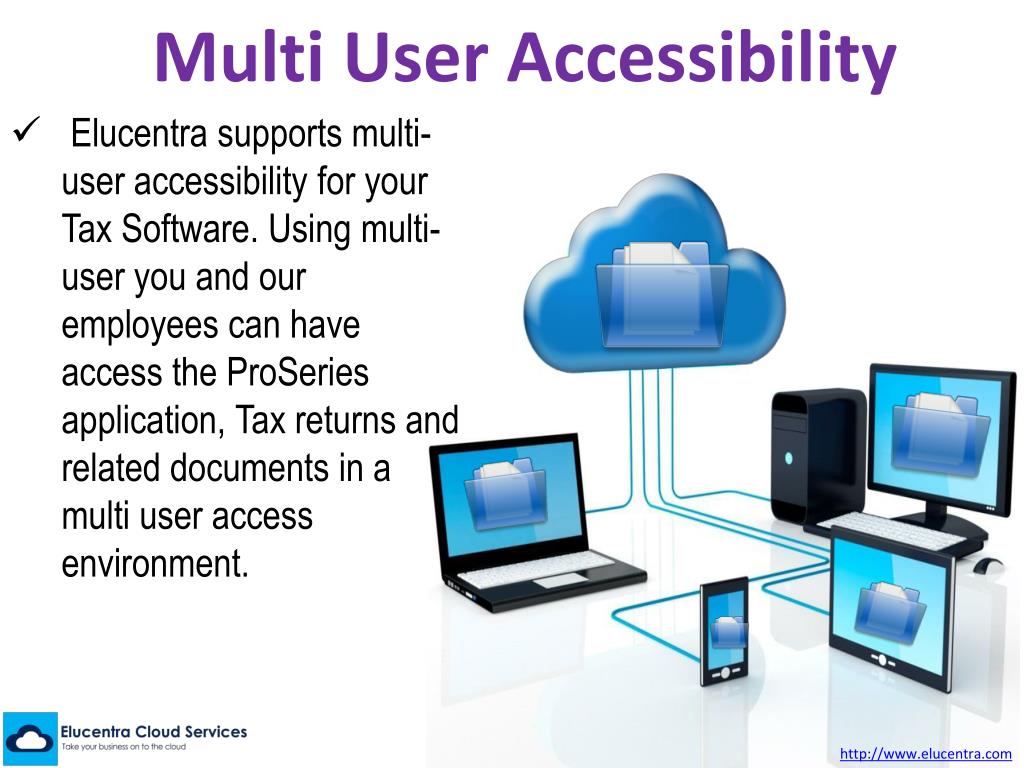 Multi User Accessibility

✓ Elucentra supports multi-user accessibility for your Tax Software. Using multi-user you and our employees can have access the ProSeries application, Tax returns and related documents in a multi user access environment.

Elucentra Cloud Services
Take your business on to the cloud

http://www.elucentra.com